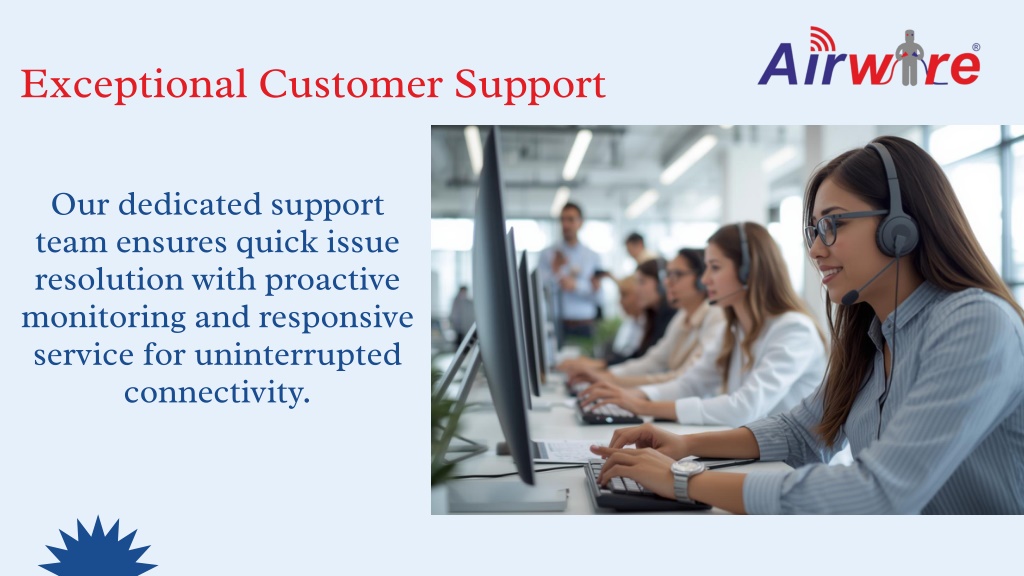 Exceptional Customer Support

Airwire®

Our dedicated support team ensures quick issue resolution with proactive monitoring and responsive service for uninterrupted connectivity.